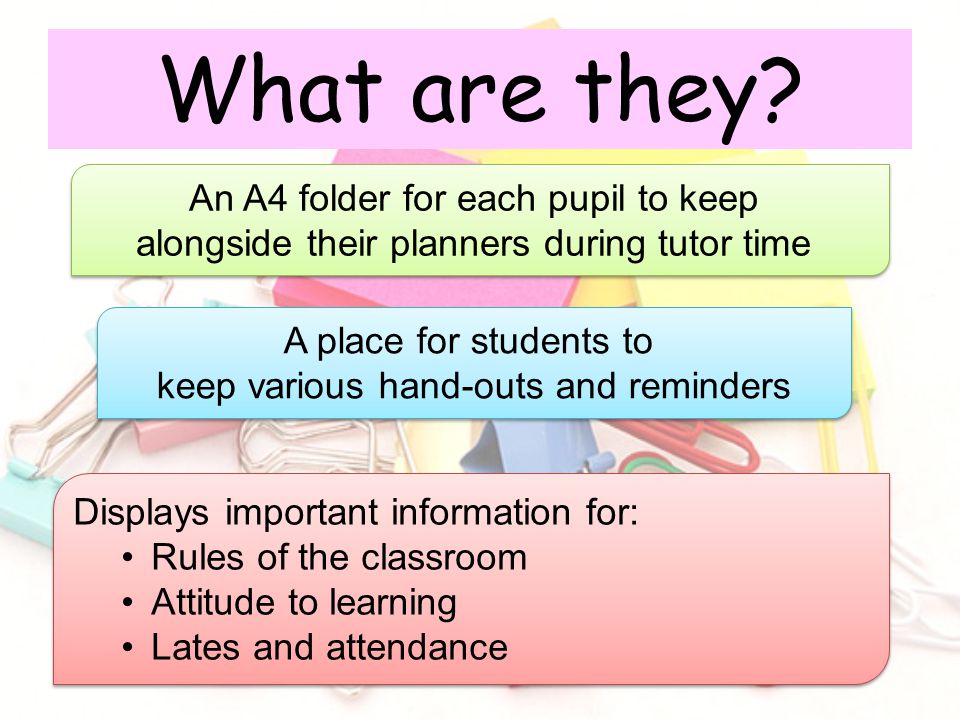 What are they?

An A4 folder for each pupil to keep alongside their planners during tutor time

A place for students to keep various hand-outs and reminders

Displays important information for:
• Rules of the classroom
• Attitude to learning
• Lates and attendance